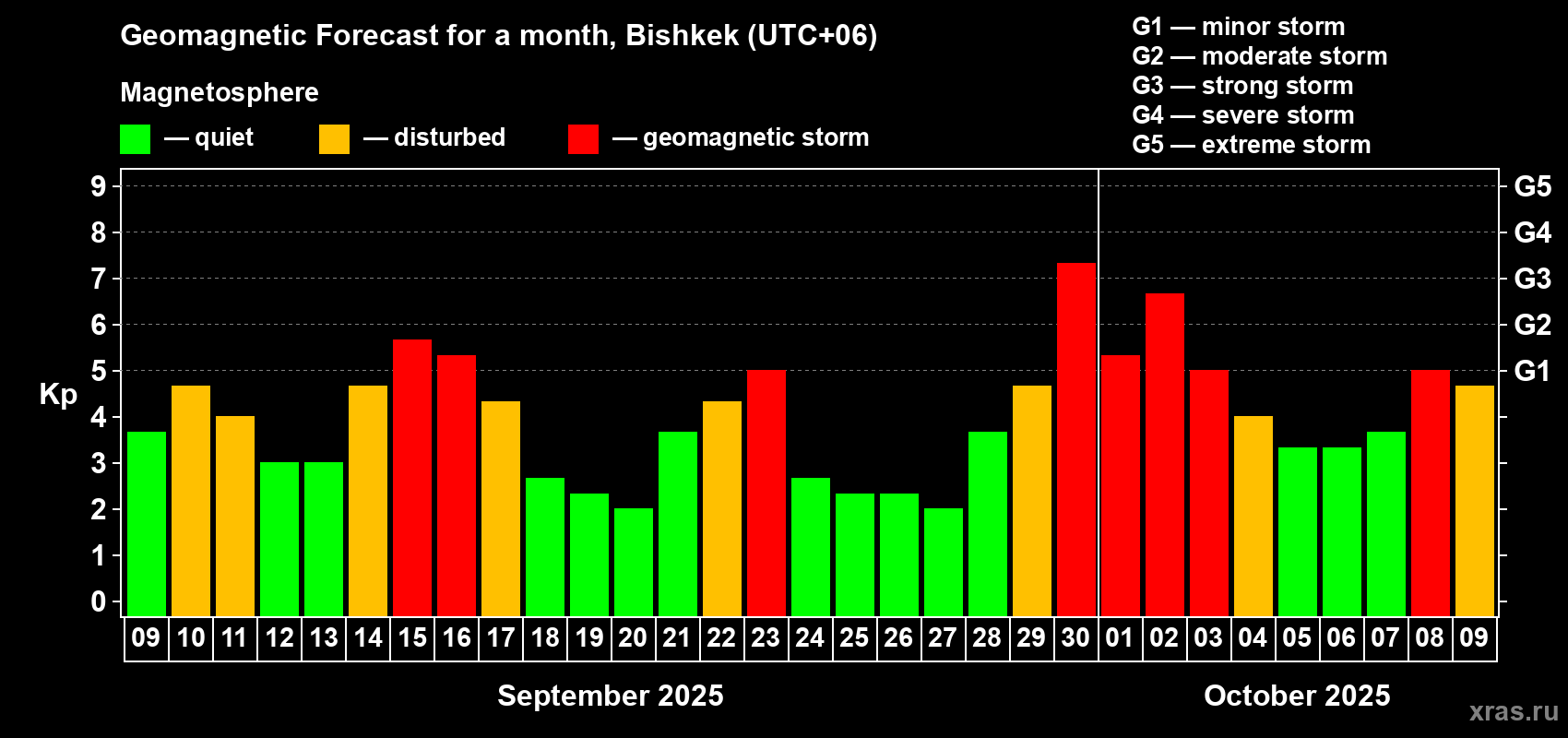 Geomagnetic Forecast for a month, Bishkek (UTC+06)

Magnetosphere

— quiet — disturbed — geomagnetic storm

G1 — minor storm
G2 — moderate storm
G3 — strong storm
G4 — severe storm
G5 — extreme storm

Kp

9
8
7
6
5
4
3
2
1
0

G5
G4
G3
G2
G1

09 10 11 12 13 14 15 16 17 18 19 20 21 22 23 24 25 26 27 28 29 30 01 02 03 04 05 06 07 08 09

September 2025

October 2025

xras.ru